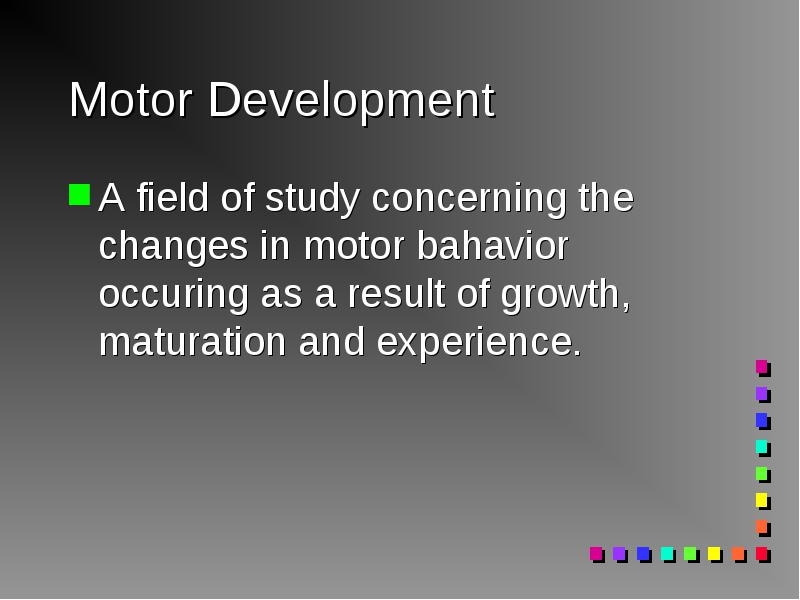 Motor Development

A field of study concerning the changes in motor bahavior occuring as a result of growth, maturation and experience.